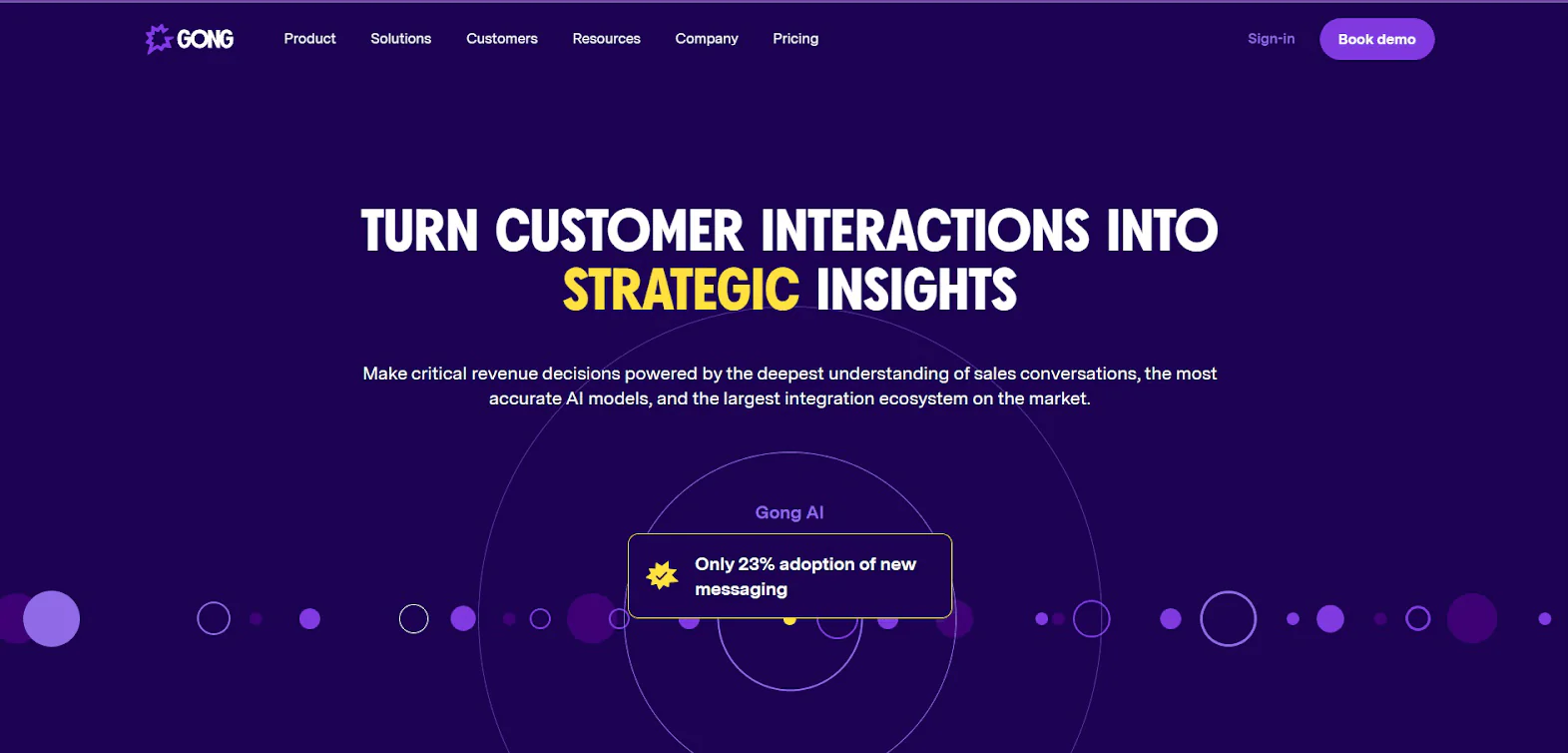 GONG

Product Solutions Customers Resources Company Pricing

Sign-in

Book demo

TURN CUSTOMER INTERACTIONS INTO STRATEGIC INSIGHTS

Make critical revenue decisions powered by the deepest understanding of sales conversations, the most accurate AI models, and the largest integration ecosystem on the market.

Gong AI

Only 23% adoption of new messaging